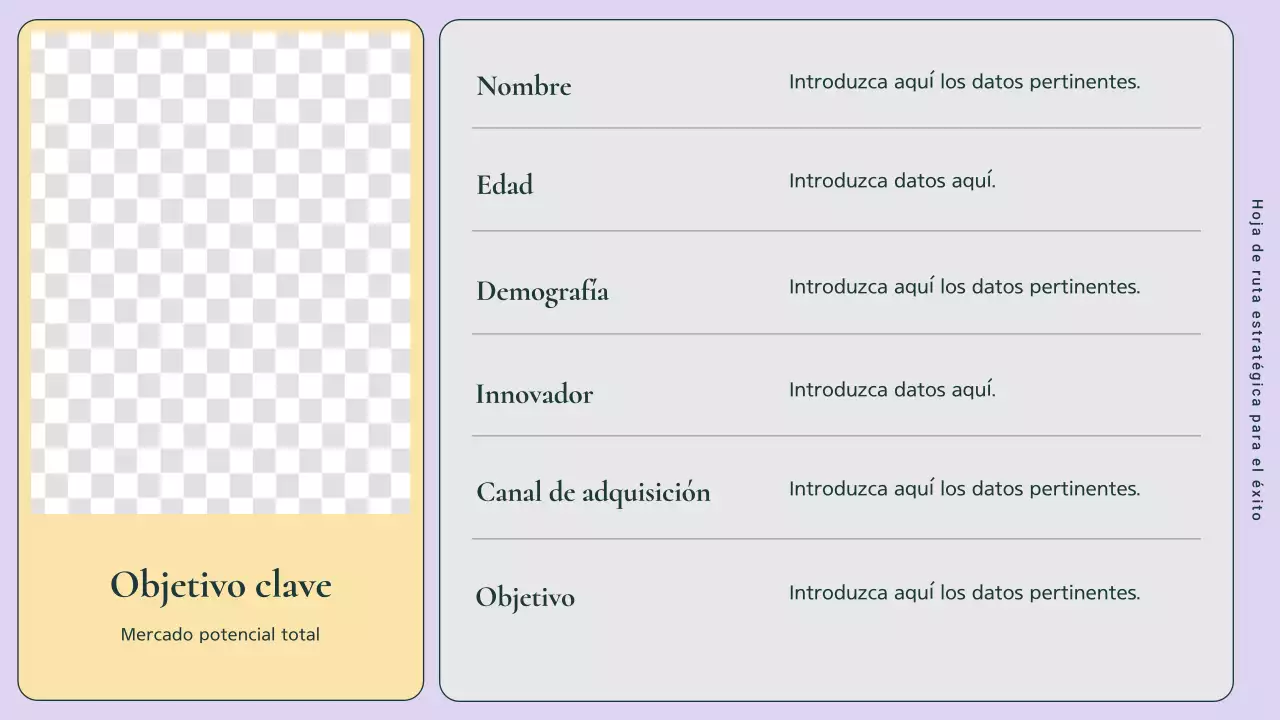 Objetivo clave

Mercado potencial total

| Nombre | Introduzca aquí los datos pertinentes. |
|---|---|
| Edad | Introduzca datos aquí. |
| Demografía | Introduzca aquí los datos pertinentes. |
| Innovador | Introduzca datos aquí. |
| Canal de adquisición | Introduzca aquí los datos pertinentes. |
| Objetivo | Introduzca aquí los datos pertinentes. |

Hoja de ruta estratégica para el éxito